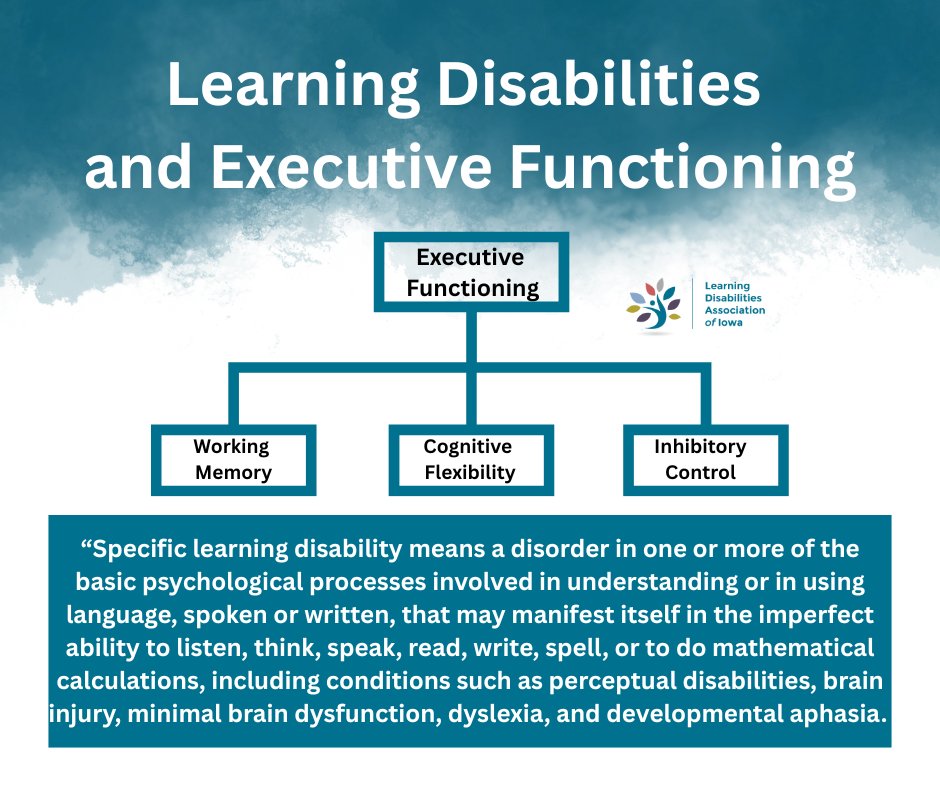 Learning Disabilities and Executive Functioning

Executive Functioning

Learning Disabilities Association of Iowa

Working Memory

Cognitive Flexibility

Inhibitory Control

“Specific learning disability means a disorder in one or more of the basic psychological processes involved in understanding or in using language, spoken or written, that may manifest itself in the imperfect ability to listen, think, speak, read, write, spell, or to do mathematical calculations, including conditions such as perceptual disabilities, brain injury, minimal brain dysfunction, dyslexia, and developmental aphasia.